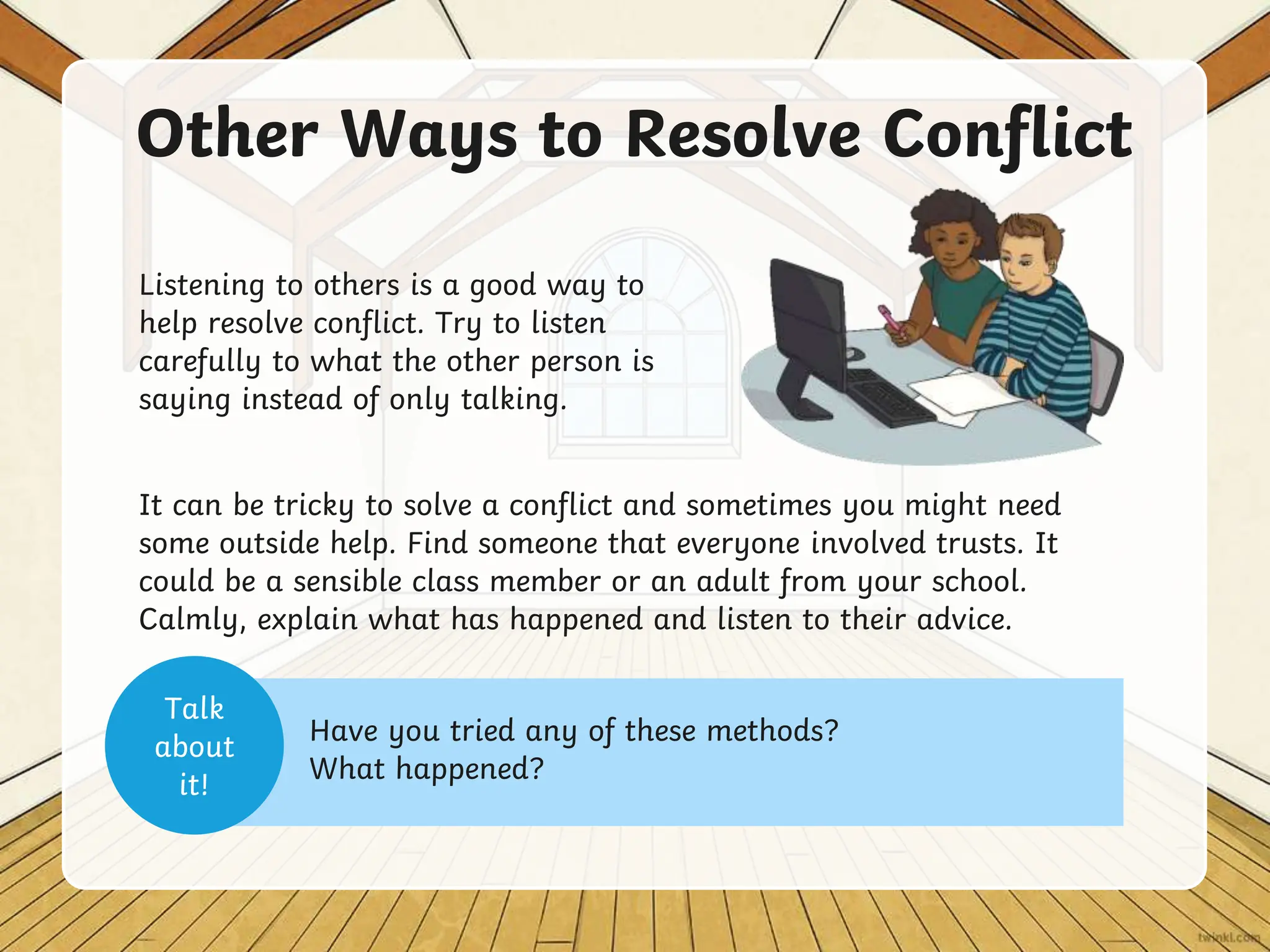 Other Ways to Resolve Conflict

Listening to others is a good way to help resolve conflict. Try to listen carefully to what the other person is saying instead of only talking.

It can be tricky to solve a conflict and sometimes you might need some outside help. Find someone that everyone involved trusts. It could be a sensible class member or an adult from your school. Calmly, explain what has happened and listen to their advice.

Talk about it!

Have you tried any of these methods?
What happened?

twinkl.com